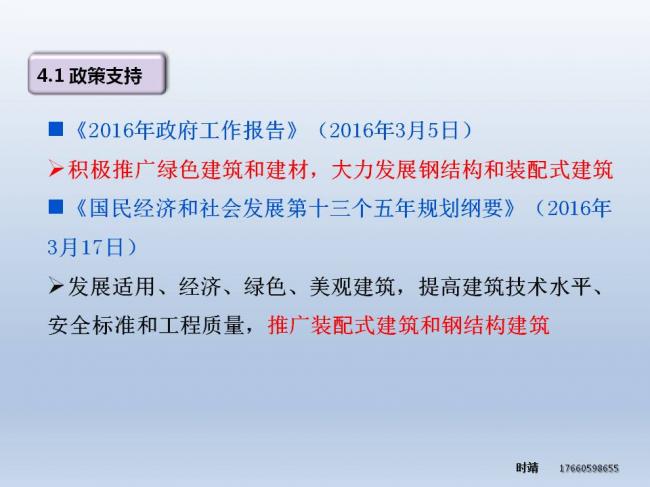 4.1 政策支持

■《2016年政府工作报告》（2016年3月5日）

➢积极推广绿色建筑和建材，大力发展钢结构和装配式建筑

■《国民经济和社会发展第十三个五年规划纲要》（2016年3月17日）

➢发展适用、经济、绿色、美观建筑，提高建筑技术水平、安全标准和工程质量，推广装配式建筑和钢结构建筑

时靖 17660598655